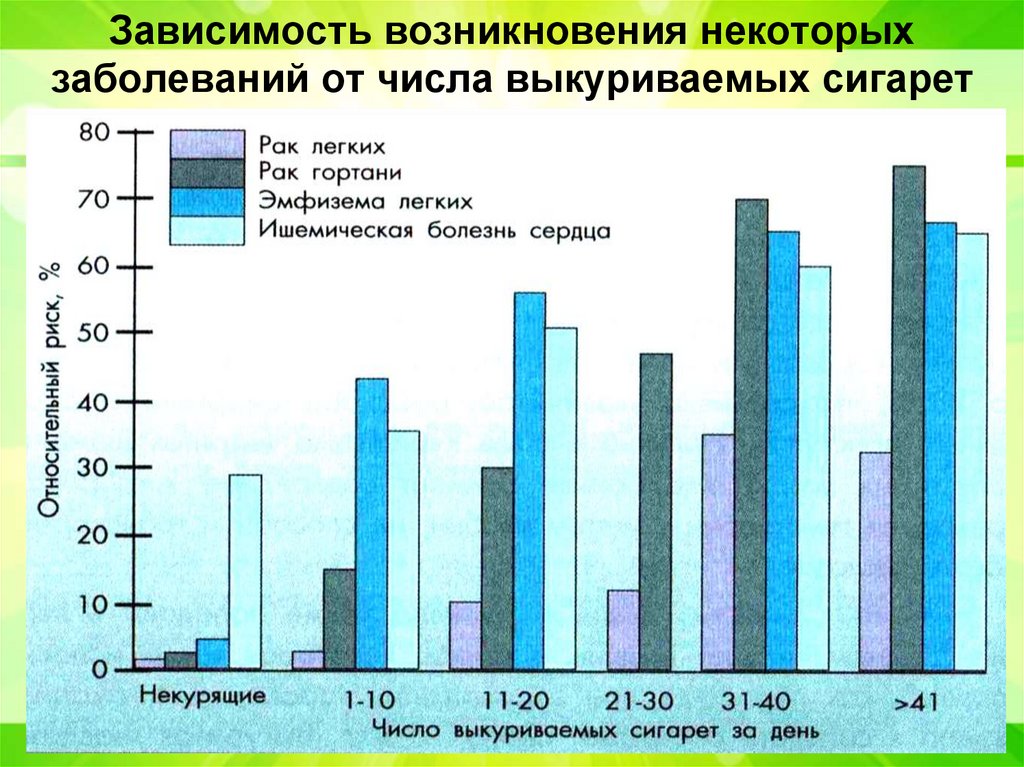 Зависимость возникновения некоторых заболеваний от числа выкуриваемых сигарет

Рак легких
Рак гортани
Эмфизема легких
Ишемическая болезнь сердца

Относительный риск, %

80
70
60
50
40
30
20
10
0

Некурящие
1-10
11-20
21-30
31-40
>41

Число выкуриваемых сигарет за день